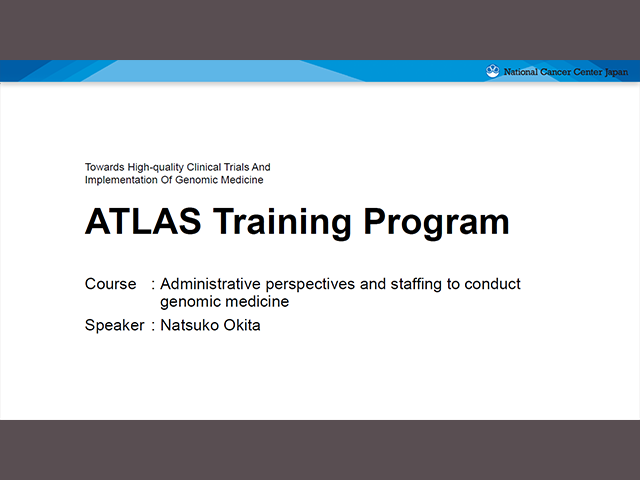 National Cancer Center Japan

Towards High-quality Clinical Trials And Implementation Of Genomic Medicine

ATLAS Training Program

Course : Administrative perspectives and staffing to conduct genomic medicine

Speaker : Natsuko Okita